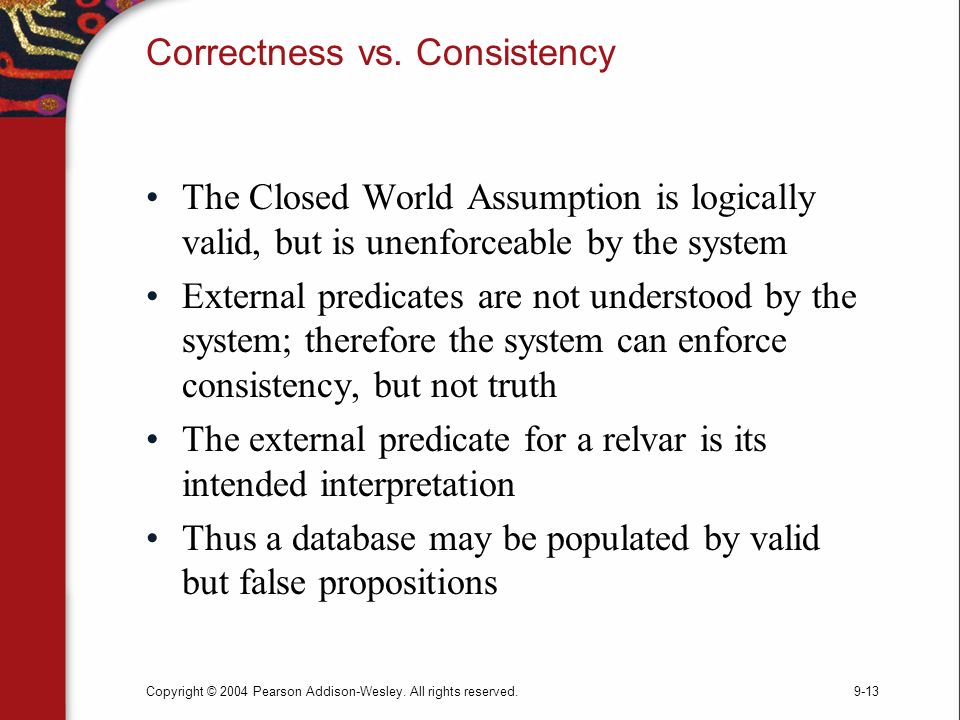 Correctness vs. Consistency

• The Closed World Assumption is logically valid, but is unenforceable by the system

• External predicates are not understood by the system; therefore the system can enforce consistency, but not truth

• The external predicate for a relvar is its intended interpretation

• Thus a database may be populated by valid but false propositions

Copyright © 2004 Pearson Addison-Wesley. All rights reserved.

9-13